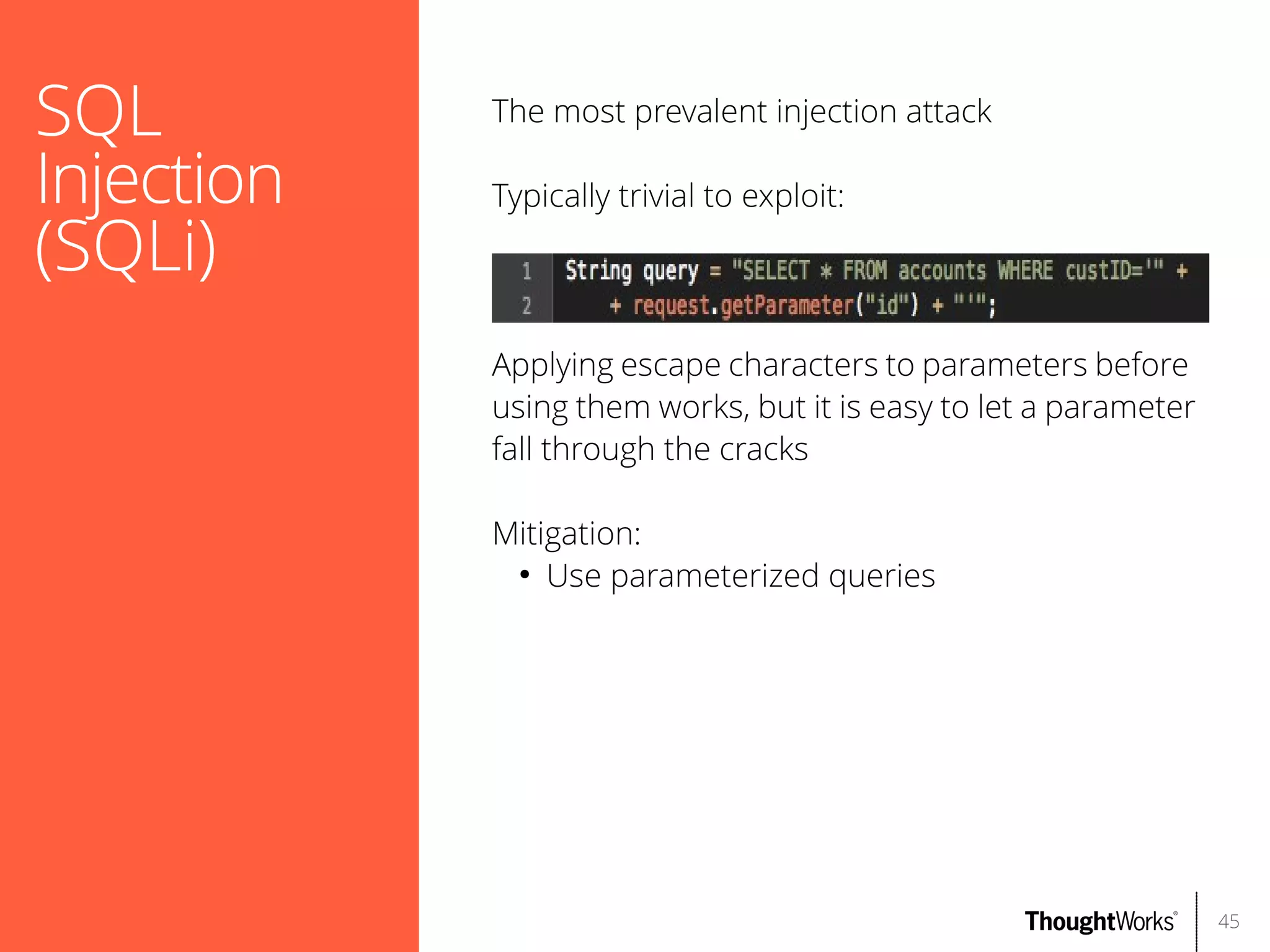 SQL Injection (SQLi)

The most prevalent injection attack

Typically trivial to exploit:

1 String query = "SELECT * FROM accounts WHERE custID='" +
2 + request.getParameter("id") + "'";

Applying escape characters to parameters before using them works, but it is easy to let a parameter fall through the cracks

Mitigation:
• Use parameterized queries

ThoughtWorks® 45